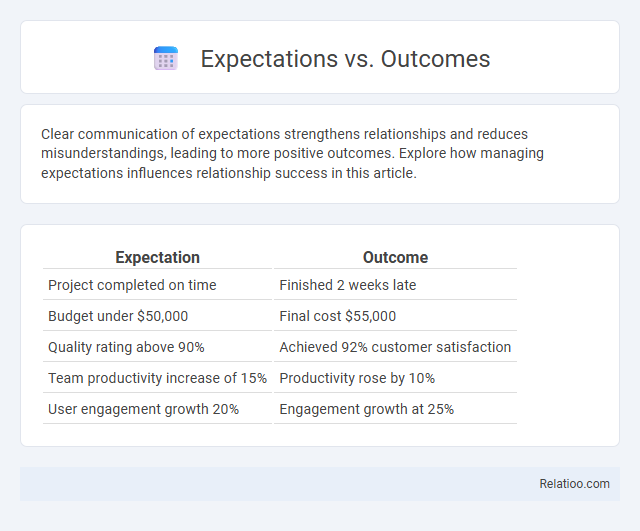 Expectations vs. Outcomes

Clear communication of expectations strengthens relationships and reduces misunderstandings, leading to more positive outcomes. Explore how managing expectations influences relationship success in this article.

| Expectation | Outcome |
|---|---|
| Project completed on time | Finished 2 weeks late |
| Budget under \$50,000 | Final cost \$55,000 |
| Quality rating above 90% | Achieved 92% customer satisfaction |
| Team productivity increase of 15% | Productivity rose by 10% |
| User engagement growth 20% | Engagement growth at 25% |

Relatioo.com